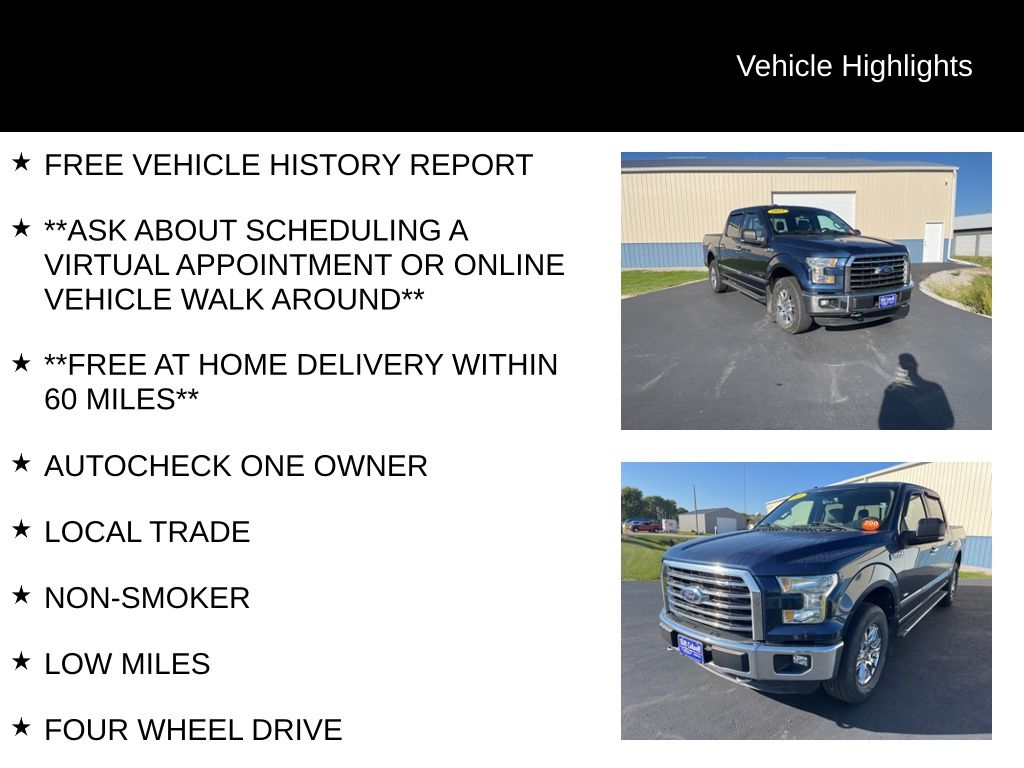 Vehicle Highlights

★ FREE VEHICLE HISTORY REPORT

★ **ASK ABOUT SCHEDULING A VIRTUAL APPOINTMENT OR ONLINE VEHICLE WALK AROUND**

★ **FREE AT HOME DELIVERY WITHIN 60 MILES**

★ AUTOCHECK ONE OWNER

★ LOCAL TRADE

★ NON-SMOKER

★ LOW MILES

★ FOUR WHEEL DRIVE